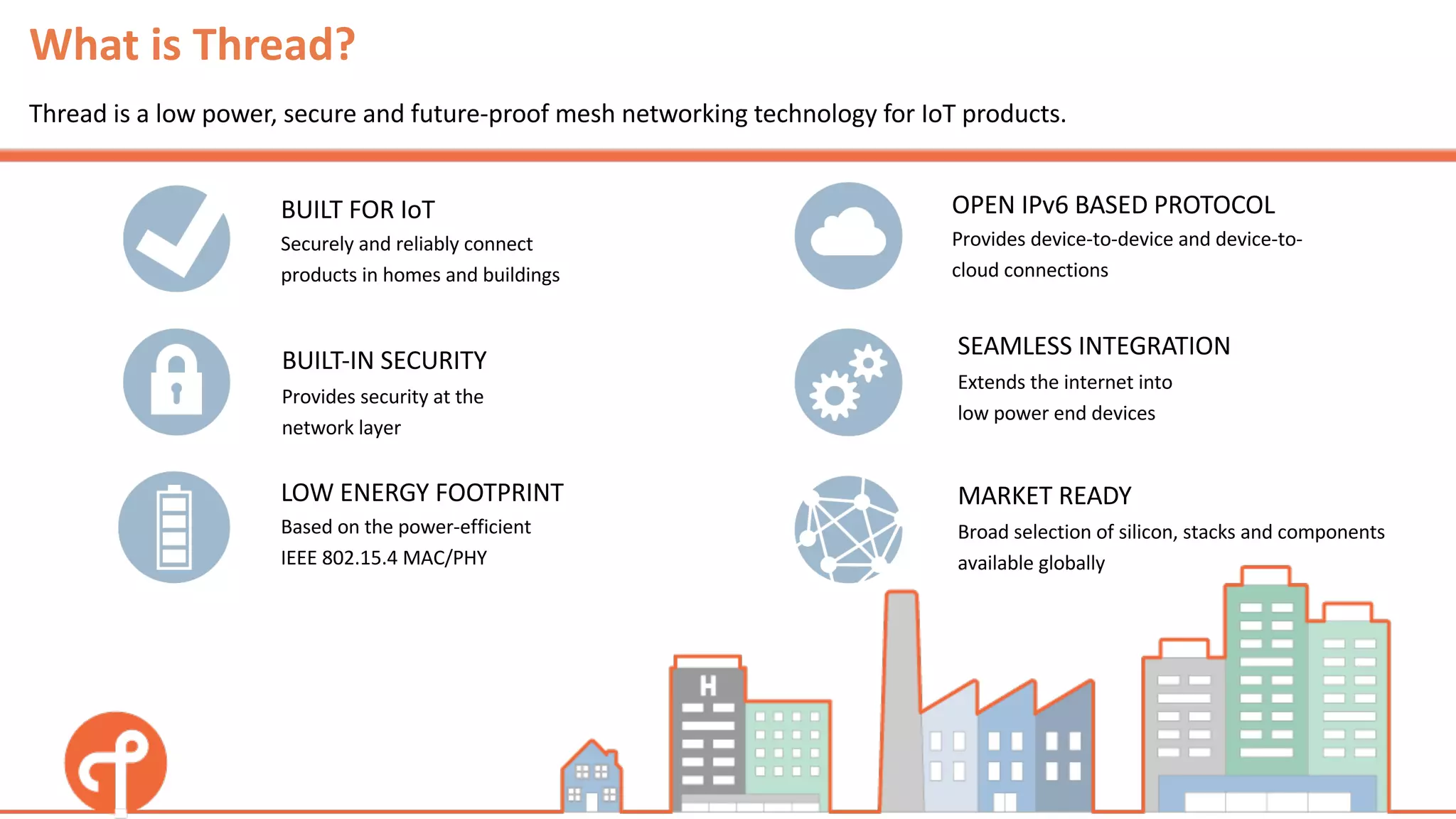 What is Thread?

Thread is a low power, secure and future-proof mesh networking technology for IoT products.

BUILT FOR IoT
Securely and reliably connect products in homes and buildings

BUILT-IN SECURITY
Provides security at the network layer

LOW ENERGY FOOTPRINT
Based on the power-efficient IEEE 802.15.4 MAC/PHY

OPEN IPv6 BASED PROTOCOL
Provides device-to-device and device-to-cloud connections

SEAMLESS INTEGRATION
Extends the internet into low power end devices

MARKET READY
Broad selection of silicon, stacks and components available globally

H